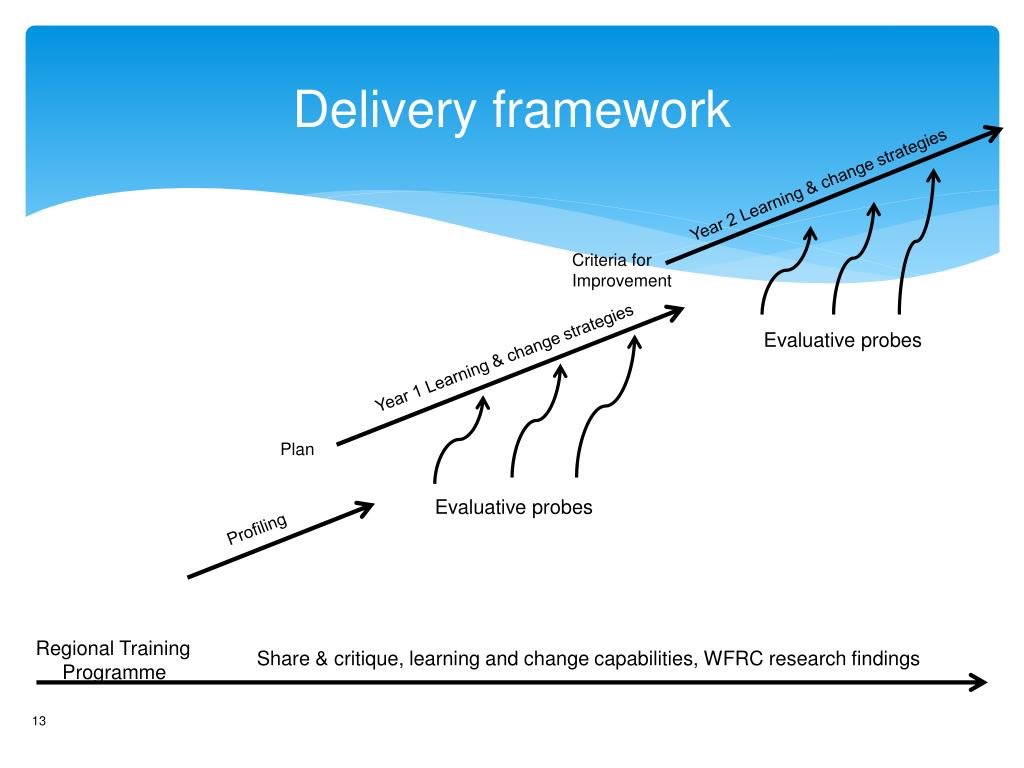 Delivery framework

Year 2 Learning & change strategies

Criteria for Improvement

Evaluative probes

Year 1 Learning & change strategies

Plan

Evaluative probes

Profiling

Regional Training Programme

Share & critique, learning and change capabilities, WFRC research findings

13